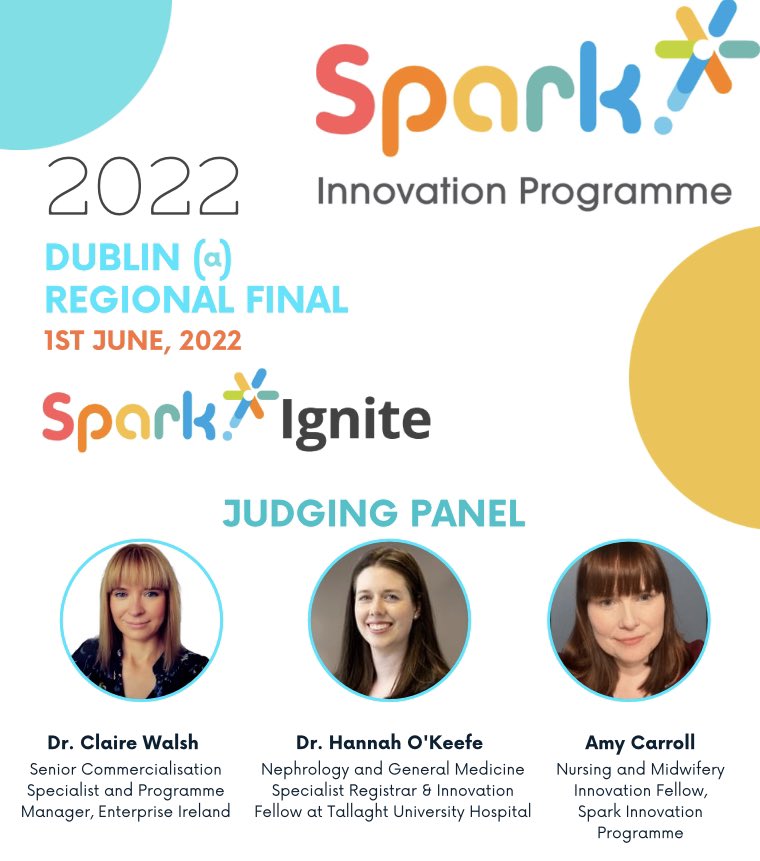 Spark

Innovation Programme

2022

DUBLIN (a) REGIONAL FINAL

1ST JUNE, 2022

Spark Ignite

JUDGING PANEL

Dr. Claire Walsh
Senior Commercialisation Specialist and Programme Manager, Enterprise Ireland

Dr. Hannah O'Keefe
Nephrology and General Medicine Specialist Registrar & Innovation Fellow at Tallaght University Hospital

Amy Carroll
Nursing and Midwifery Innovation Fellow, Spark Innovation Programme